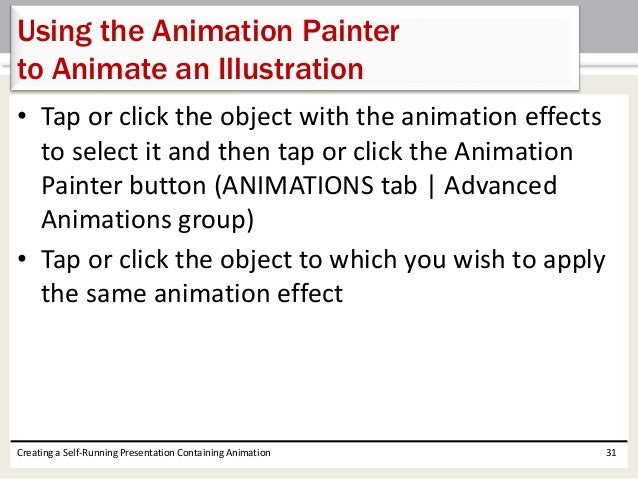 Using the Animation Painter
to Animate an Illustration

• Tap or click the object with the animation effects to select it and then tap or click the Animation Painter button (ANIMATIONS tab | Advanced Animations group)

• Tap or click the object to which you wish to apply the same animation effect

Creating a Self-Running Presentation Containing Animation

31